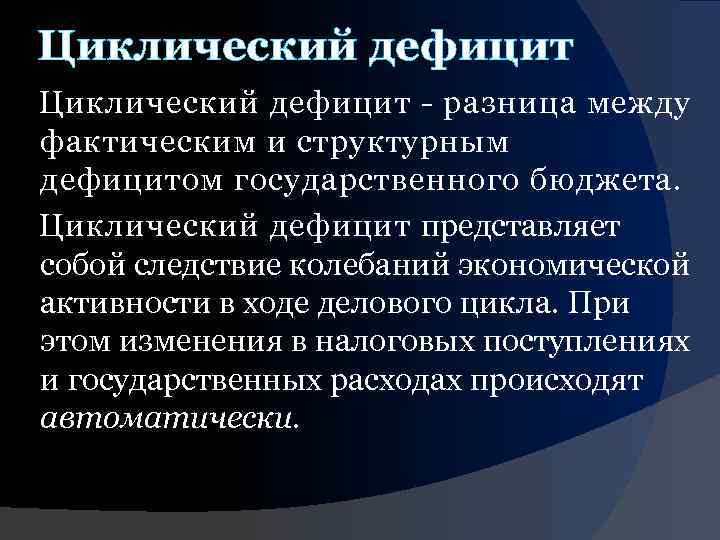 Циклический дефицит

Циклический дефицит - разница между фактическим и структурным дефицитом государственного бюджета.

Циклический дефицит представляет собой следствие колебаний экономической активности в ходе делового цикла. При этом изменения в налоговых поступлениях и государственных расходах происходят автоматически.